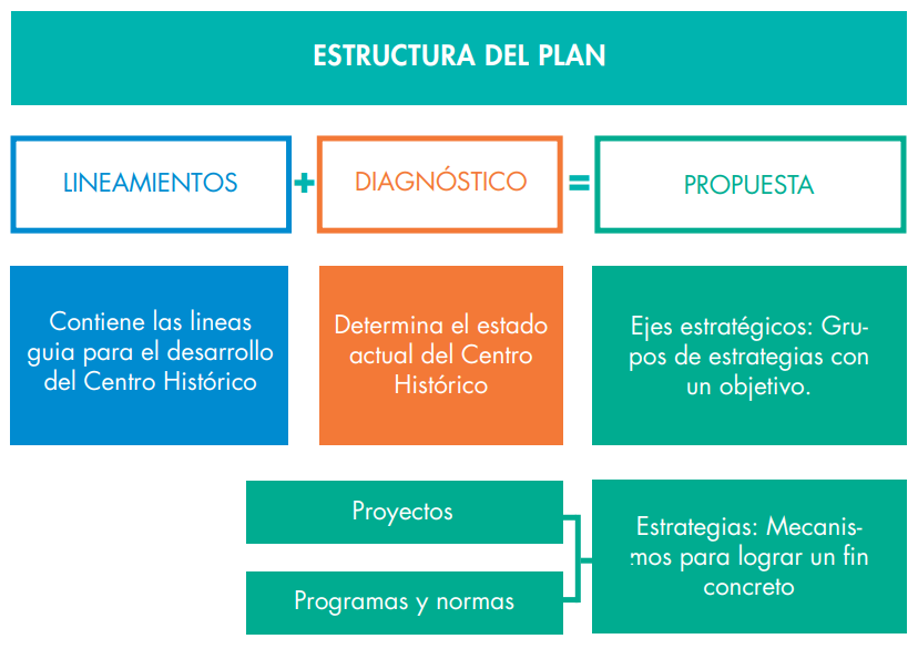 ESTRUCTURA DEL PLAN

LINEAMIENTOS + DIAGNÓSTICO = PROPUESTA

Contiene las lineas guia para el desarrollo del Centro Histórico

Determina el estado actual del Centro Histórico

Ejes estratégicos: Grupos de estrategias con un objetivo.

Proyectos

Programas y normas

Estrategias: Mecanismos para lograr un fin concreto